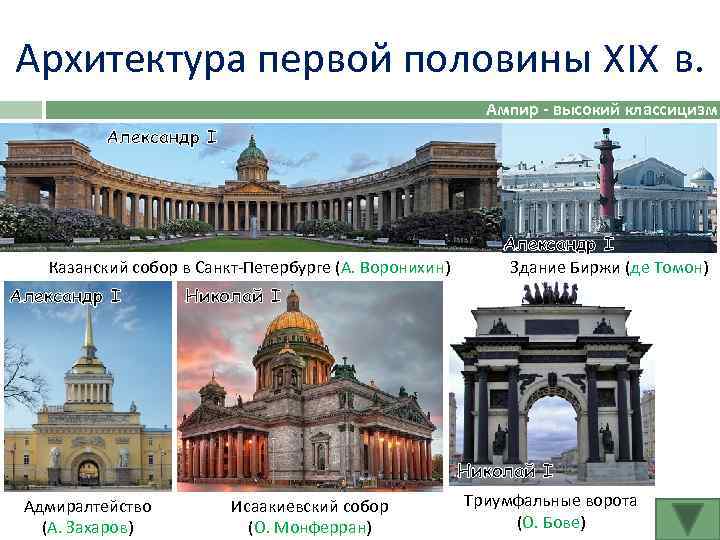 Архитектура первой половины XIX в.

Ампир - высокий классицизм

Александр I

Александр I

Казанский собор в Санкт-Петербурге (А. Воронихин)

Здание Биржи (де Томон)

Александр I

Николай I

Николай I

Адмиралтейство (А. Захаров)

Исаакиевский собор (О. Монферран)

Триумфальные ворота (О. Бове)